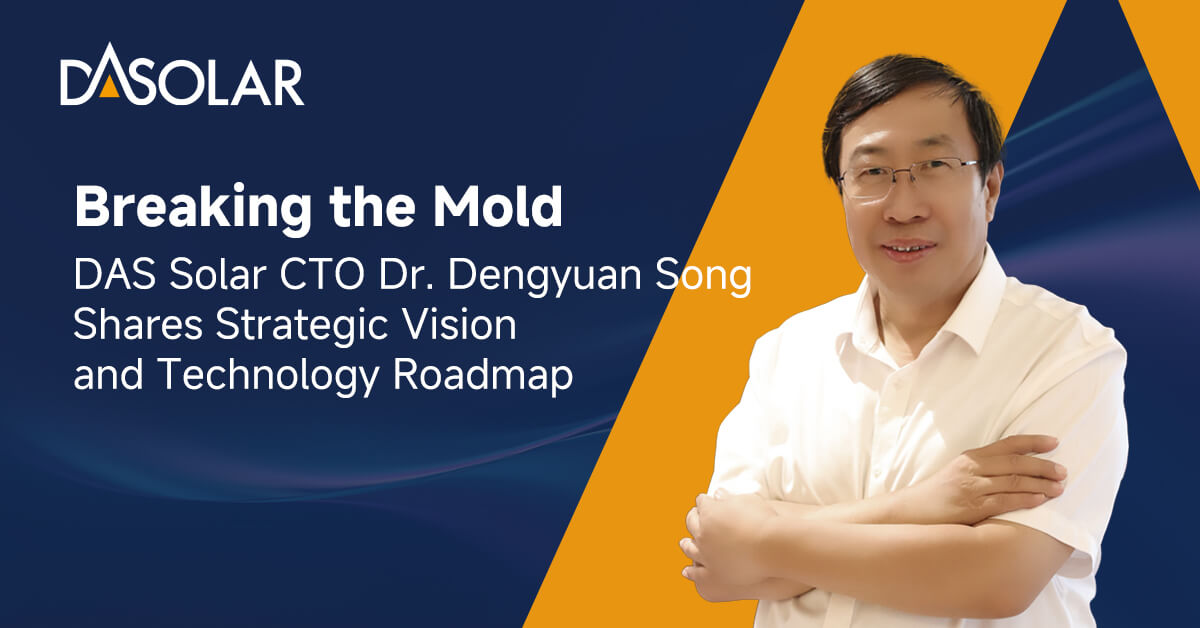 DASOLAR

Breaking the Mold

DAS Solar CTO Dr. Dengyuan Song Shares Strategic Vision and Technology Roadmap